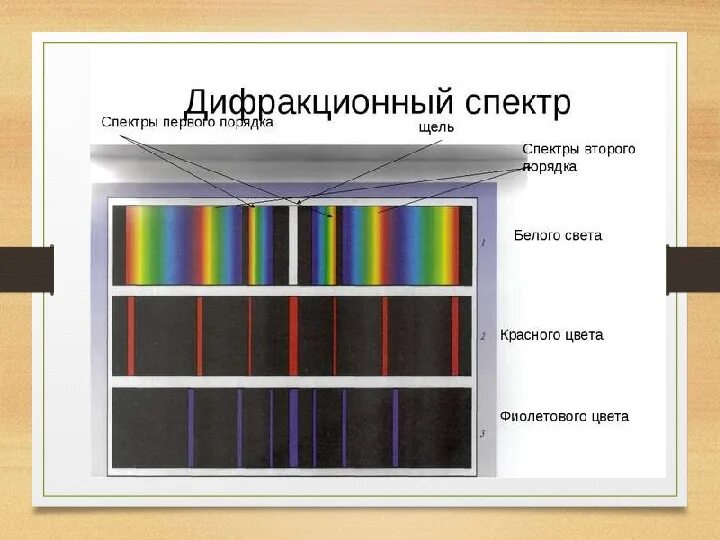 Дифракционный спектр

Спектры первого порядка

щель

Спектры второго порядка

1

Белого света

2

Красного цвета

3

Фиолетового цвета